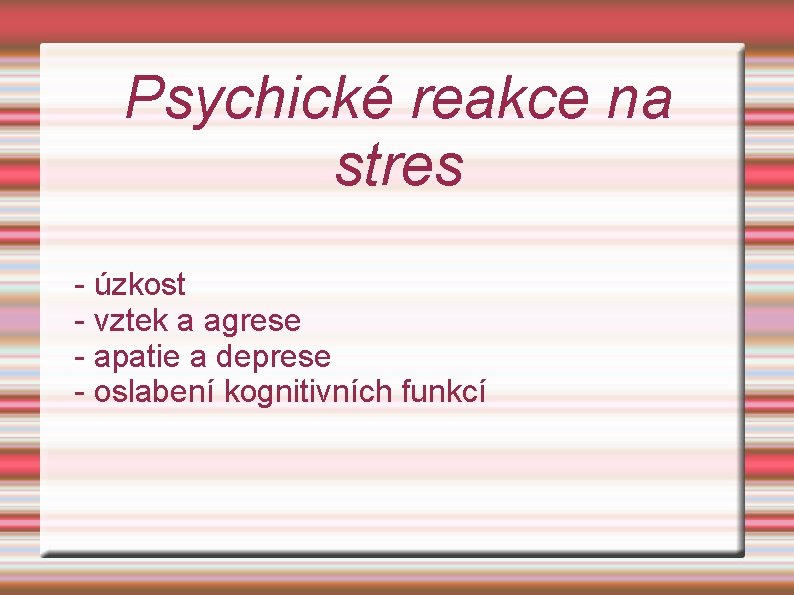 Psychické reakce na stres

- úzkost
- vztek a agrese
- apatie a deprese
- oslabení kognitivních funkcí